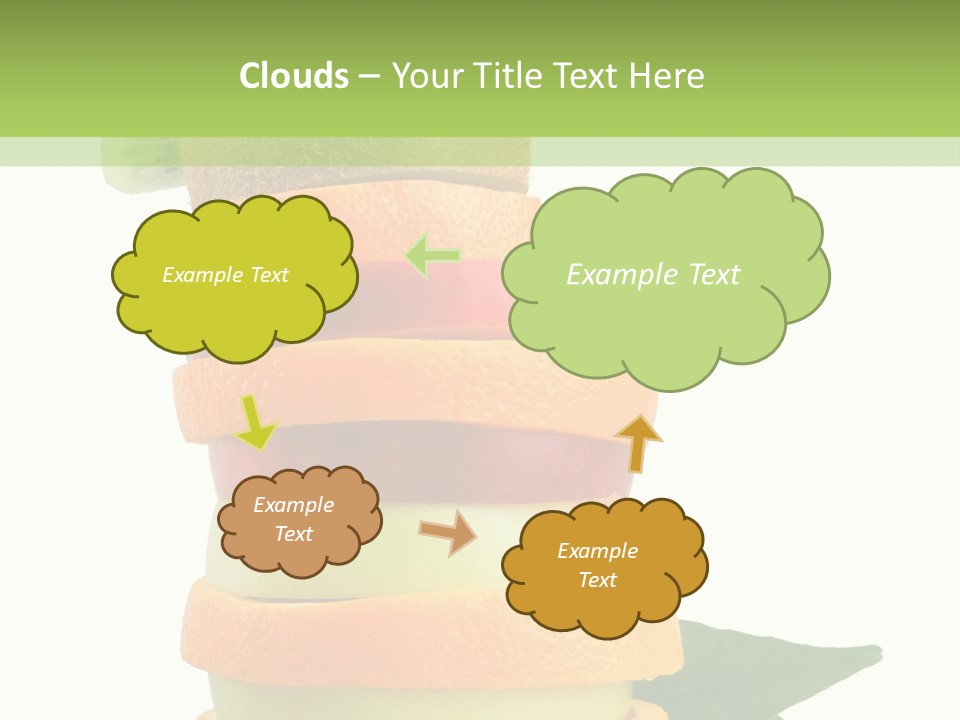 Clouds – Your Title Text Here

Example Text

Example Text

Example Text

Example Text